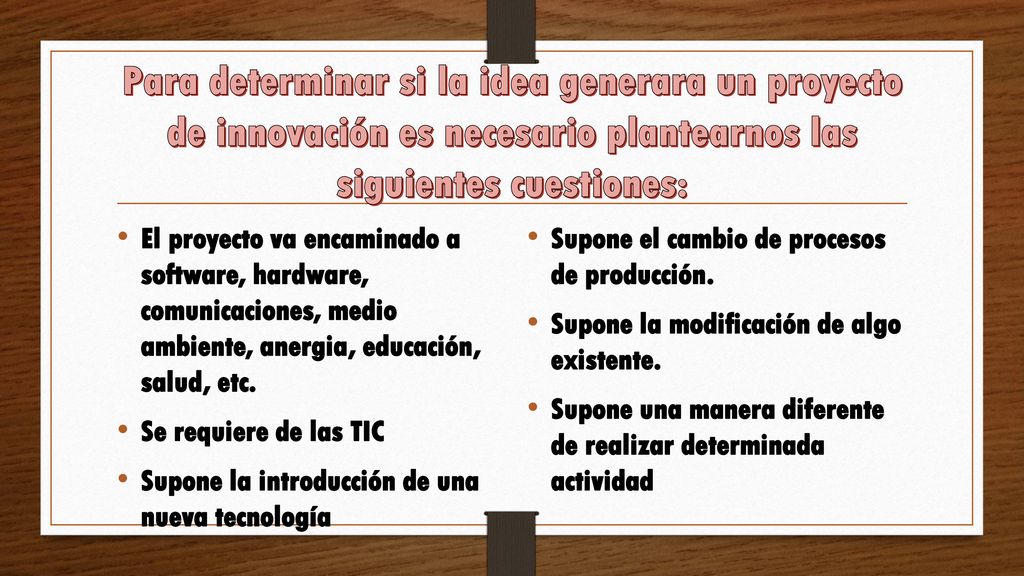 Para determinar si la idea generara un proyecto de innovación es necesario plantearnos las siguientes cuestiones:

• El proyecto va encaminado a software, hardware, comunicaciones, medio ambiente, anergia, educación, salud, etc.
• Se requiere de las TIC
• Supone la introducción de una nueva tecnología

• Supone el cambio de procesos de producción.
• Supone la modificación de algo existente.
• Supone una manera diferente de realizar determinada actividad